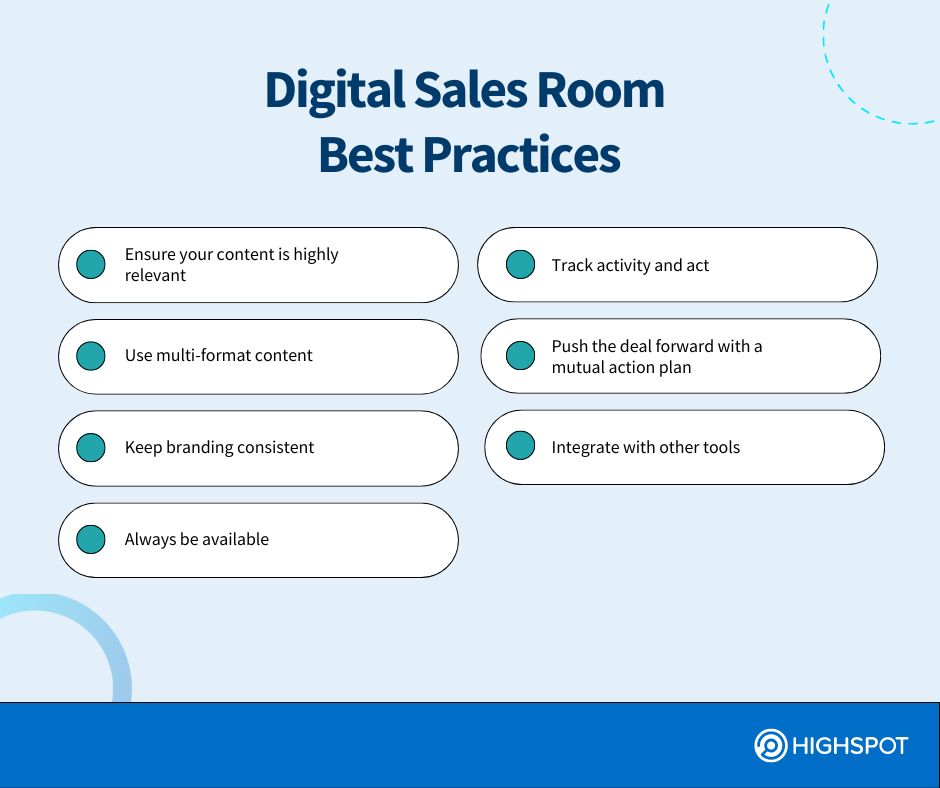 Digital Sales Room Best Practices

Ensure your content is highly relevant

Use multi-format content

Keep branding consistent

Always be available

Track activity and act

Push the deal forward with a mutual action plan

Integrate with other tools

HIGHSPOT